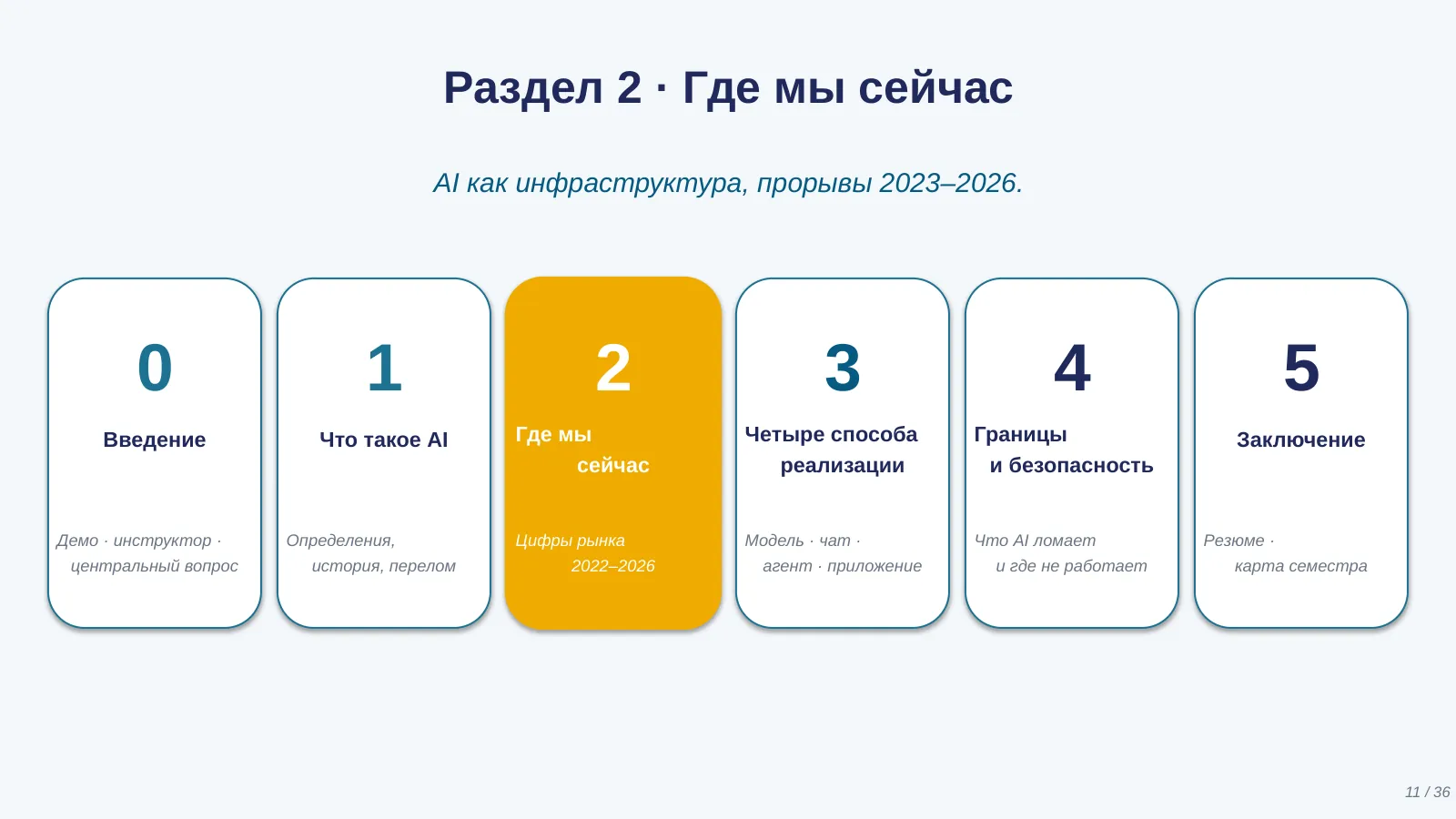 Раздел 2 · Где мы сейчас

AI как инфраструктура, прорывы 2023–2026.

0

Введение

Демо · инструктор · центральный вопрос

1

Что такое AI

Определения, история, перелом

2

Где мы сейчас

Цифры рынка 2022–2026

3

Четыре способа реализации

Модель · чат · агент · приложение

4

Границы и безопасность

Что AI ломает и где не работает

5

Заключение

Резюме · карта семестра

11 / 36